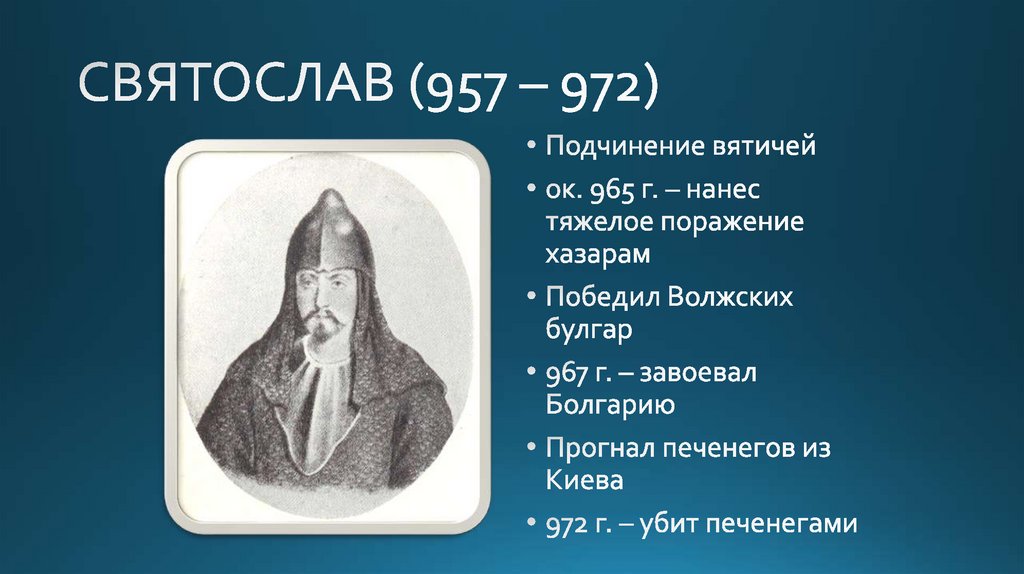 СВЯТОСЛАВ (957 – 972)

• Подчинение вятичей
• ок. 965 г. – нанес тяжелое поражение хазарам
• Победил Волжских булгар
• 967 г. – завоевал Болгарию
• Прогнал печенегов из Киева
• 972 г. – убит печенегами